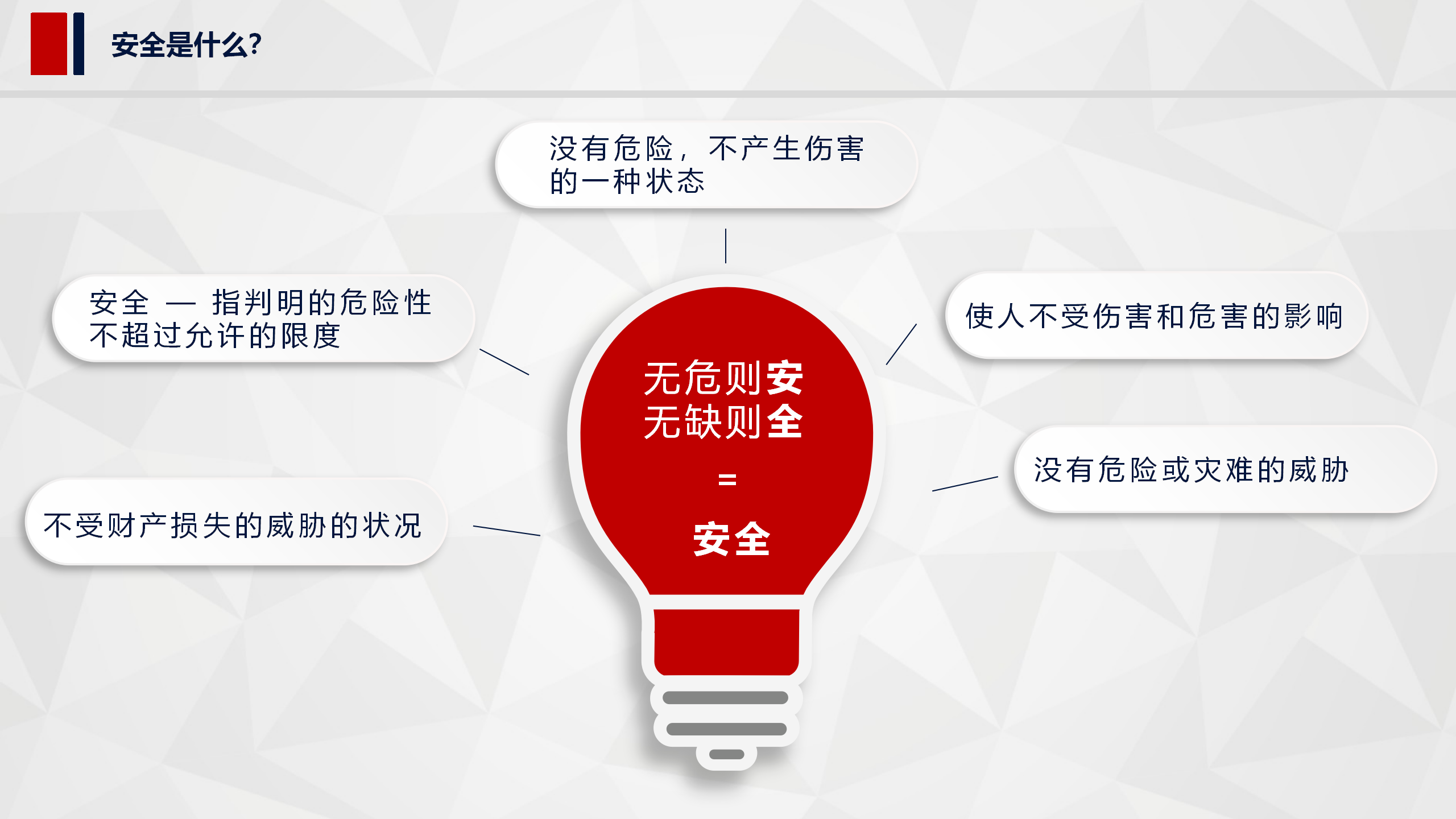 安全是什么?

没有危险，不产生伤害的一种状态

安全 — 指判明的危险性不超过允许的限度

使人不受伤害和危害的影响

无危则安
无缺则全
=
安全

没有危险或灾难的威胁

不受财产损失的威胁的状况